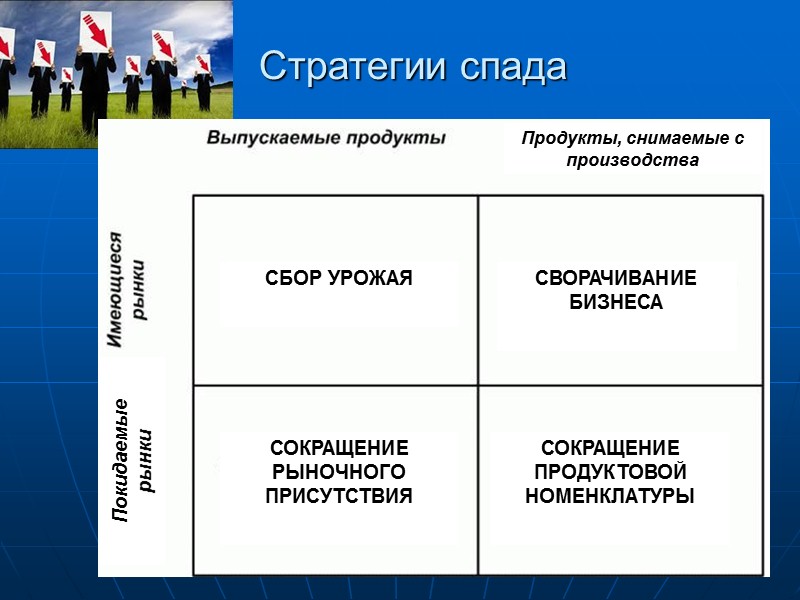 Стратегии спада

|  | Выпускаемые продукты | Продукты, снимаемые с производства |
|---|---|---|
| Имеющиеся рынки | СБОР УРОЖАЯ | СВОРАЧИВАНИЕ БИЗНЕСА |
| Покидаемые рынки | СОКРАЩЕНИЕ РЫНОЧНОГО ПРИСУТСТВИЯ | СОКРАЩЕНИЕ ПРОДУКТОВОЙ НОМЕНКЛАТУРЫ |